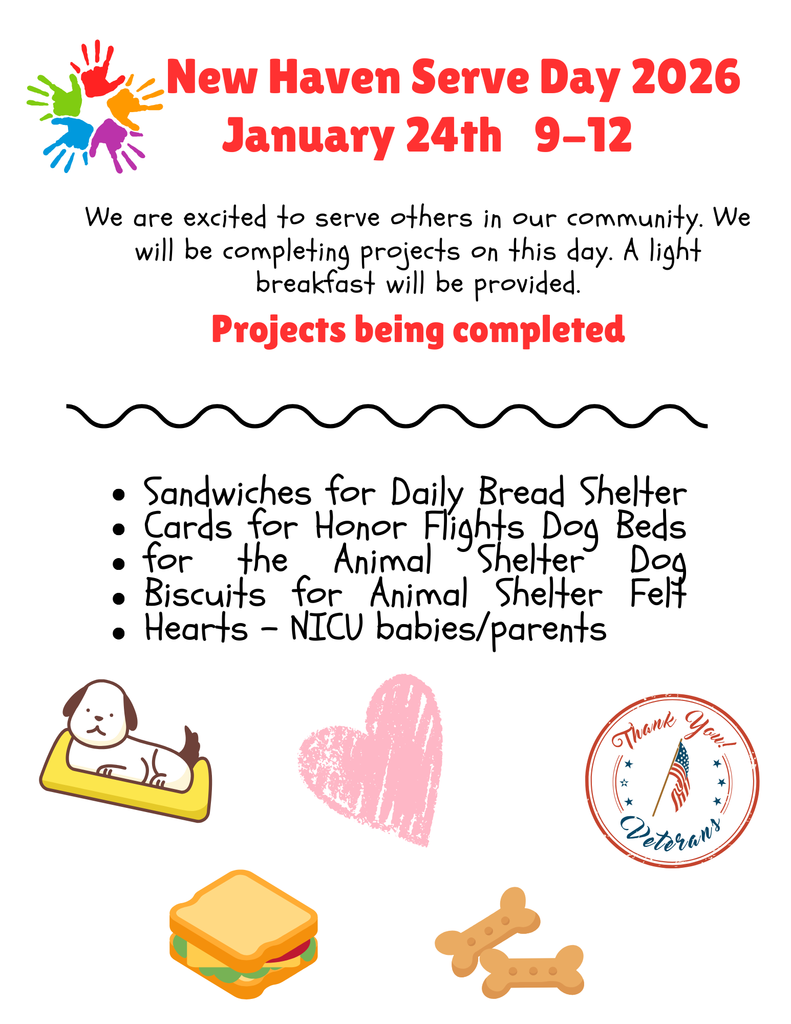 New Haven Serve Day 2026
January 24th 9-12

We are excited to serve others in our community. We will be completing projects on this day. A light breakfast will be provided.

Projects being completed

- Sandwiches for Daily Bread Shelter
- Cards for Honor Flights Dog Beds
- for the Animal Shelter Dog
- Biscuits for Animal Shelter Felt
- Hearts - NICU babies/parents

Thank You! Veterans